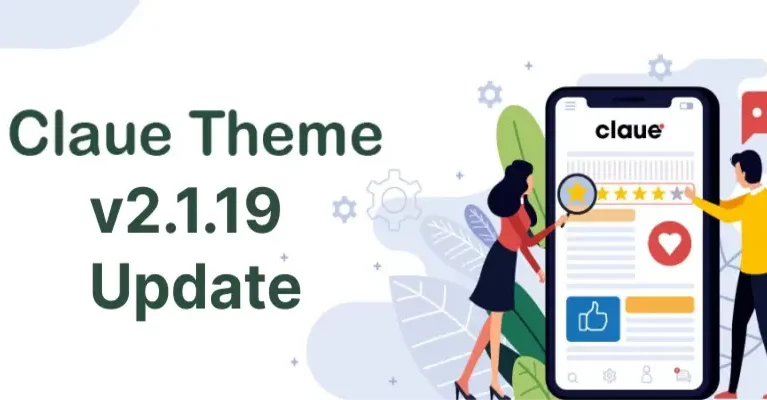 Claue Theme v2.1.19 Update

claue